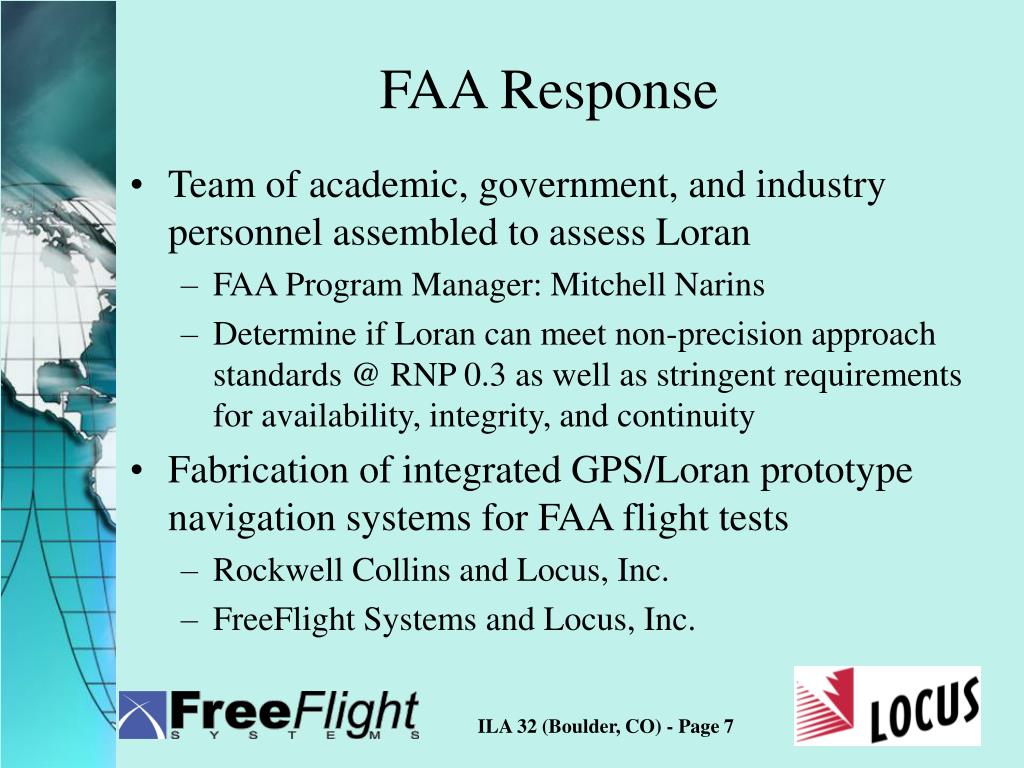 FAA Response

• Team of academic, government, and industry personnel assembled to assess Loran
– FAA Program Manager: Mitchell Narins
– Determine if Loran can meet non-precision approach standards @ RNP 0.3 as well as stringent requirements for availability, integrity, and continuity

• Fabrication of integrated GPS/Loran prototype navigation systems for FAA flight tests
– Rockwell Collins and Locus, Inc.
– FreeFlight Systems and Locus, Inc.

FreeFlight SYSTEMS

ILA 32 (Boulder, CO) - Page 7

LOCUS